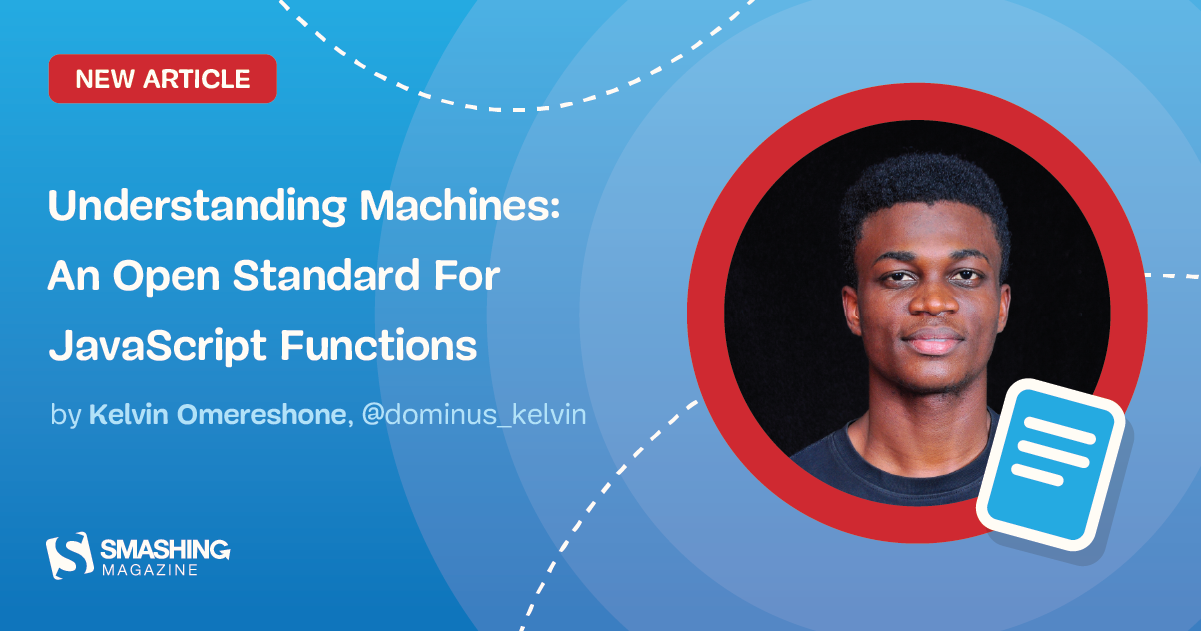 NEW ARTICLE

Understanding Machines: An Open Standard For JavaScript Functions

by Kelvin Omereshone, @dominus_kelvin

SMASHING MAGAZINE